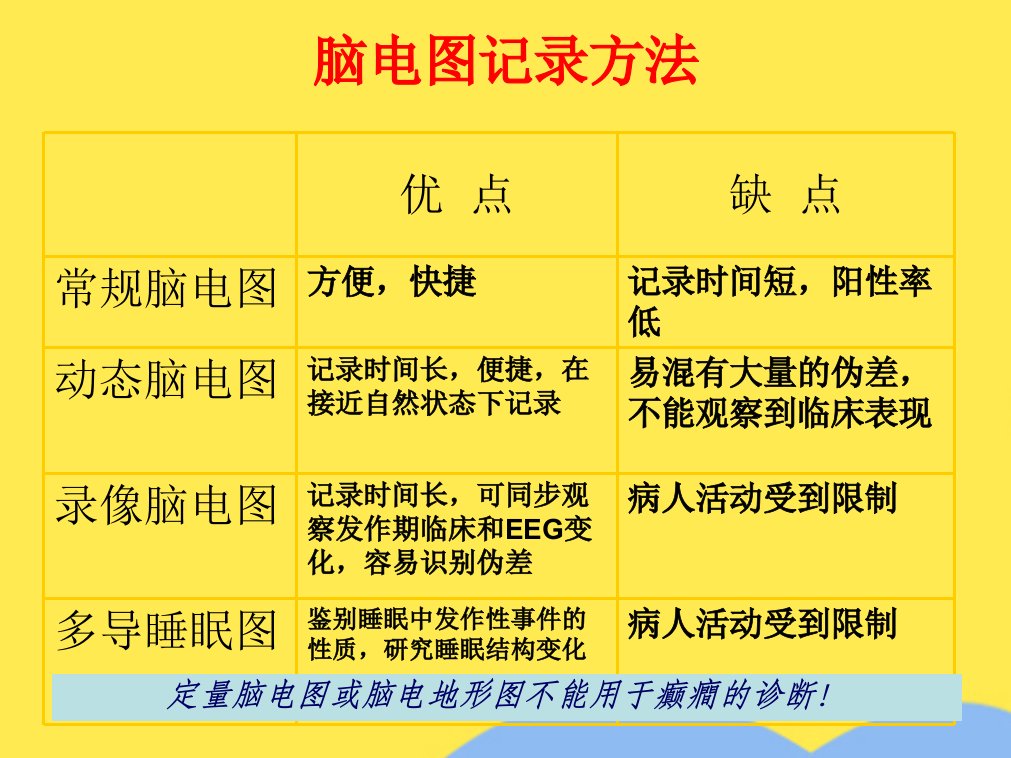 脑电图记录方法

|  | 优 点 | 缺 点 |
|---|---|---|
| 常规脑电图 | 方便，快捷 | 记录时间短，阳性率低 |
| 动态脑电图 | 记录时间长，便捷，在接近自然状态下记录 | 易混有大量的伪差，不能观察到临床表现 |
| 录像脑电图 | 记录时间长，可同步观察发作期临床和EEG变化，容易识别伪差 | 病人活动受到限制 |
| 多导睡眠图 | 鉴别睡眠中发作性事件的性质，研究睡眠结构变化 | 病人活动受到限制 |

定量脑电图或脑电地形图不能用于癫痫的诊断!